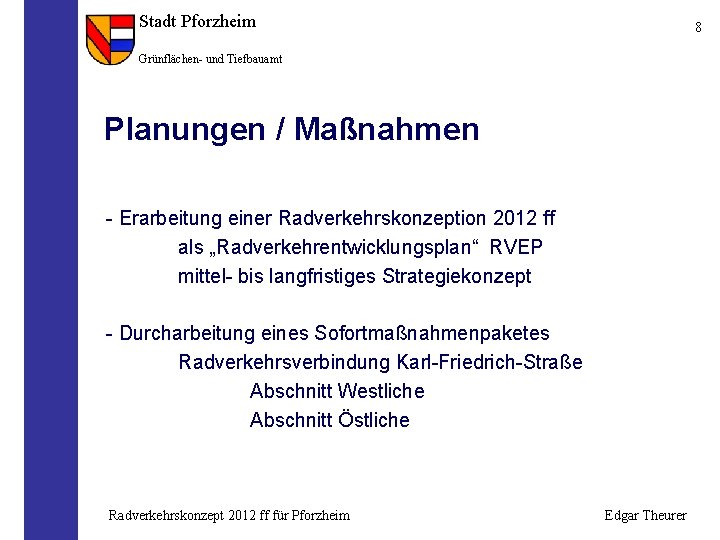 Stadt Pforzheim

Grünflächen- und Tiefbauamt

8

Planungen / Maßnahmen

- Erarbeitung einer Radverkehrskonzeption 2012 ff
als „Radverkehrentwicklungsplan“ RVEP
mittel- bis langfristiges Strategiekonzept

- Durcharbeitung eines Sofortmaßnahmenpaketes
Radverkehrsverbindung Karl-Friedrich-Straße
Abschnitt Westliche
Abschnitt Östliche

Radverkehrskonzept 2012 ff für Pforzheim

Edgar Theurer